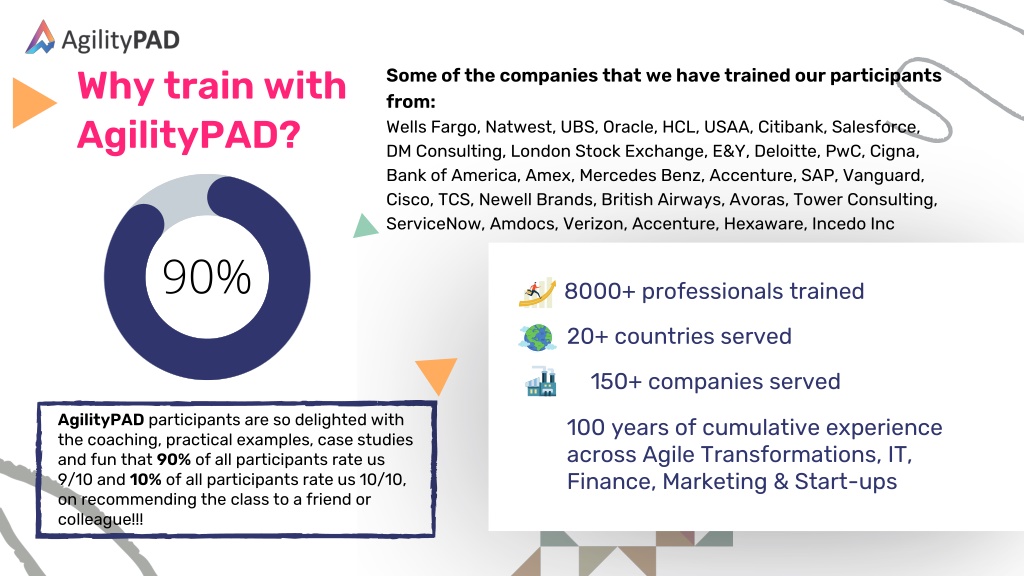 AgilityPAD

Why train with AgilityPAD?

90%

AgilityPAD participants are so delighted with the coaching, practical examples, case studies and fun that 90% of all participants rate us 9/10 and 10% of all participants rate us 10/10, on recommending the class to a friend or colleague!!!

Some of the companies that we have trained our participants from:
Wells Fargo, Natwest, UBS, Oracle, HCL, USAA, Citibank, Salesforce, DM Consulting, London Stock Exchange, E&Y, Deloitte, PwC, Cigna, Bank of America, Amex, Mercedes Benz, Accenture, SAP, Vanguard, Cisco, TCS, Newell Brands, British Airways, Avoras, Tower Consulting, ServiceNow, Amdocs, Verizon, Accenture, Hexaware, Incedo Inc

8000+ professionals trained

20+ countries served

150+ companies served

100 years of cumulative experience across Agile Transformations, IT, Finance, Marketing & Start-ups